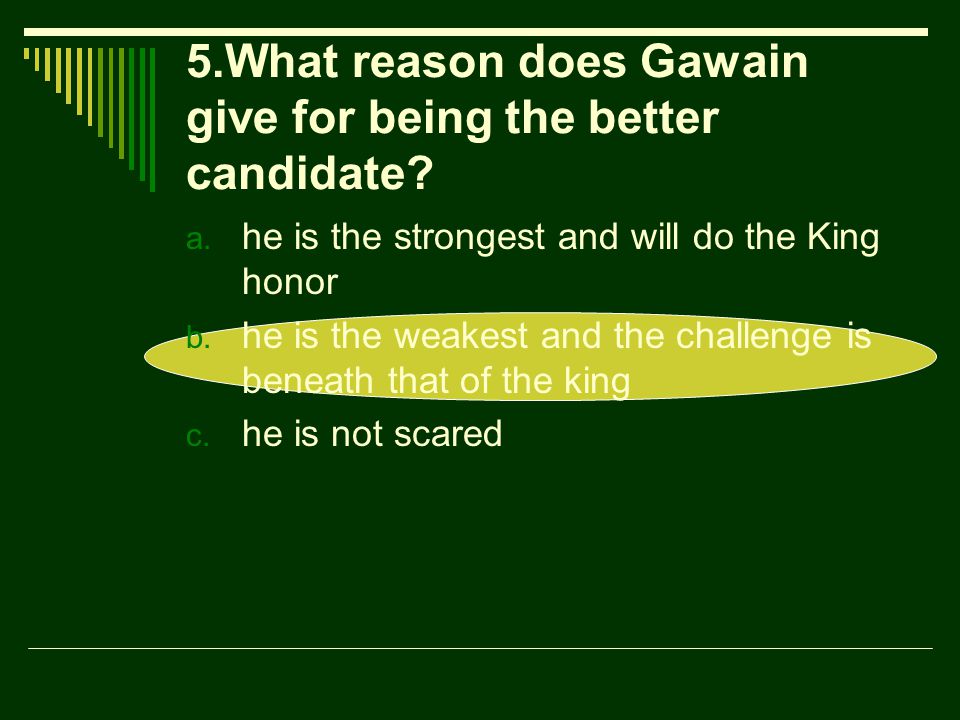 5.What reason does Gawain give for being the better candidate?

a. he is the strongest and will do the King honor
b. he is the weakest and the challenge is beneath that of the king
c. he is not scared